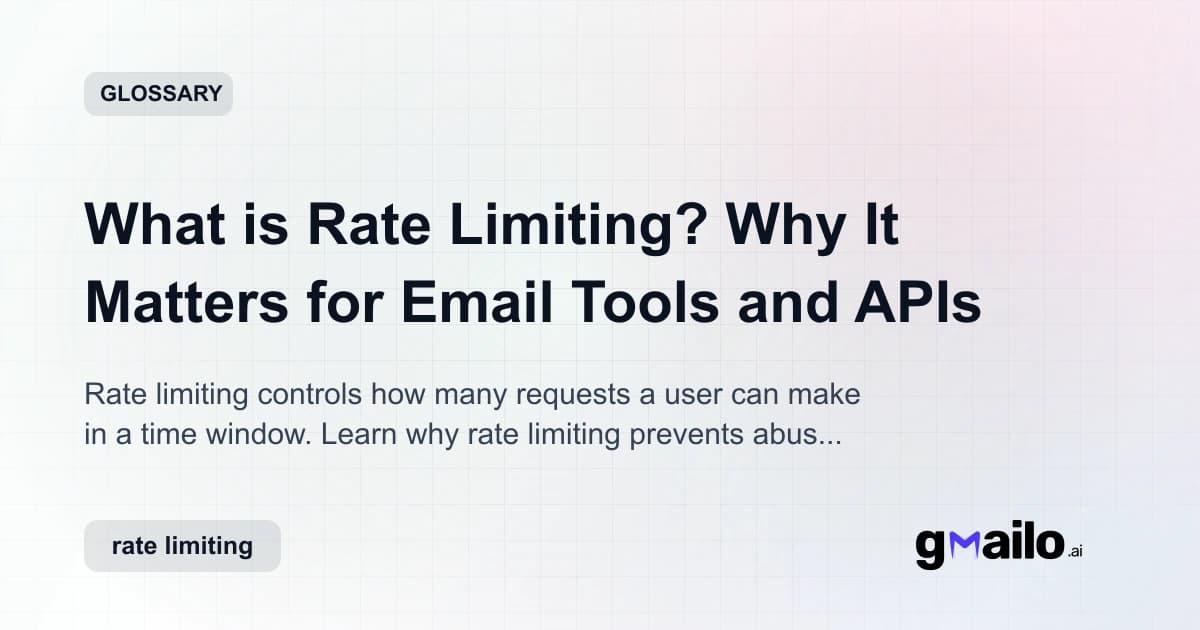 GLOSSARY

What is Rate Limiting? Why It Matters for Email Tools and APIs

Rate limiting controls how many requests a user can make in a time window. Learn why rate limiting prevents abus...

rate limiting

gmailo.ai